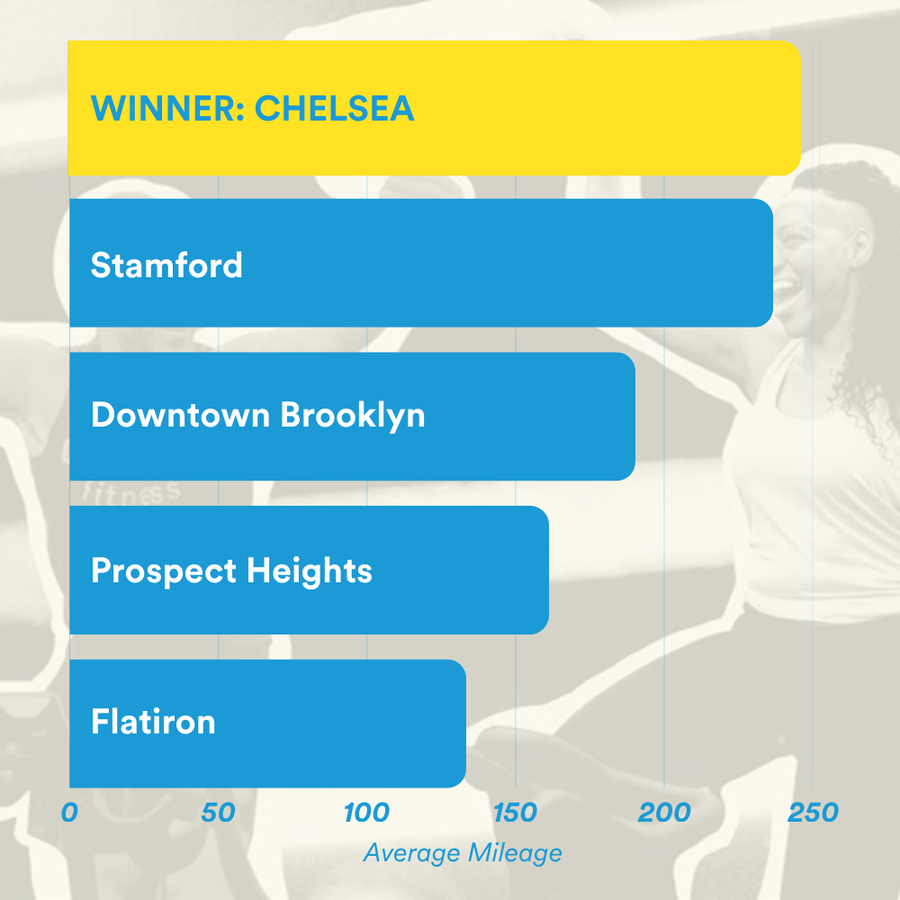 WINNER: CHELSEA

Stamford

Downtown Brooklyn

fitness

Prospect Heights

Flatiron

0 50 100 150 200 250

Average Mileage